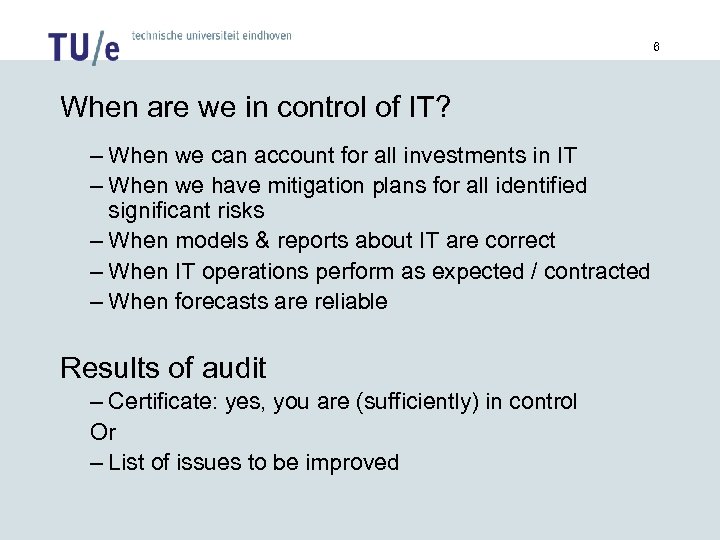 TU/e technische universiteit eindhoven

6

When are we in control of IT?

– When we can account for all investments in IT
– When we have mitigation plans for all identified significant risks
– When models & reports about IT are correct
– When IT operations perform as expected / contracted
– When forecasts are reliable

Results of audit
– Certificate: yes, you are (sufficiently) in control
Or
– List of issues to be improved